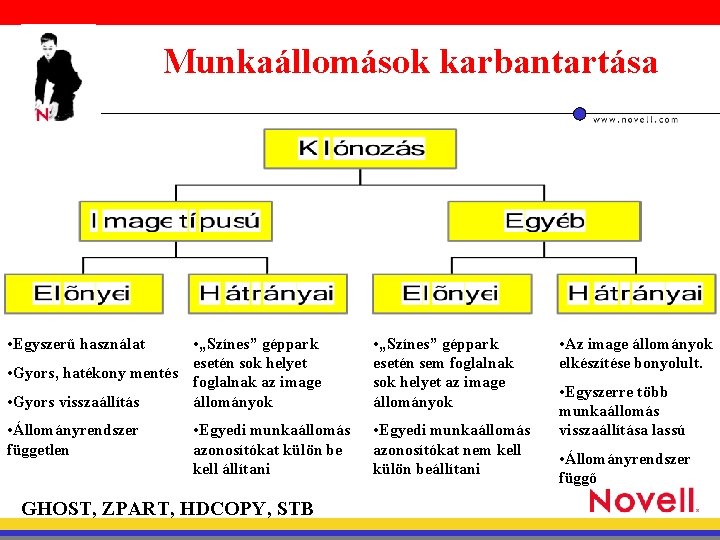 N

Munkaállomások karbantartása

www.novell.com

Klónozás

Image típusú

Egyéb

Előnyei

Hátrányai

Előnyei

Hátrányai

•Egyszerű használat

•Gyors, hatékony mentés

•Gyors visszaállítás

•Állományrendszer független

•„Színes” géppark esetén sok helyet foglalnak az image állományok

•Egyedi munkaállomás azonosítókat külön be kell állítani

•„Színes” géppark esetén sem foglalnak sok helyet az image állományok

•Egyedi munkaállomás azonosítókat nem kell külön beállítani

•Az image állományok elkészítése bonyolult.

•Egyszerre több munkaállomás visszaállítása lassú

•Állományrendszer függő

GHOST, ZPART, HDCOPY, STB

Novell.